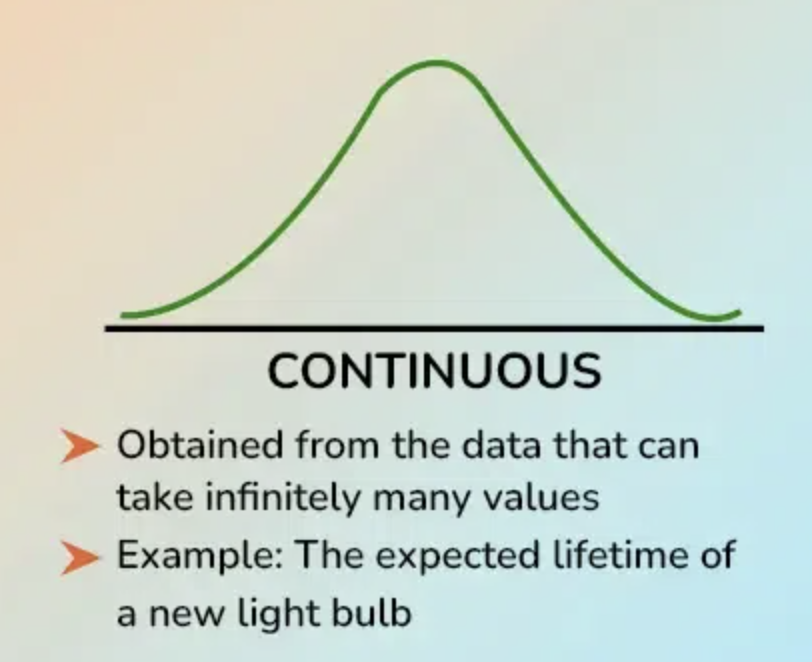 CONTINUOUS

➤ Obtained from the data that can take infinitely many values

➤ Example: The expected lifetime of a new light bulb